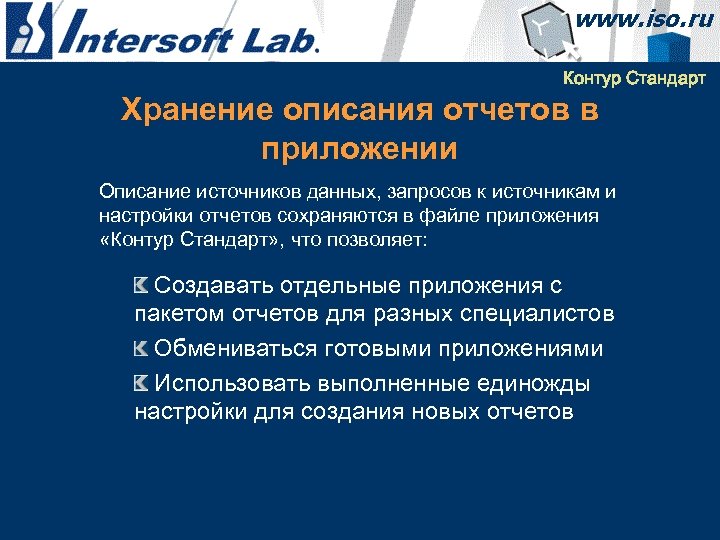 Intersoft Lab.

www.iso.ru

Контур Стандарт

Хранение описания отчетов в приложении

Описание источников данных, запросов к источникам и настройки отчетов сохраняются в файле приложения «Контур Стандарт», что позволяет:

Создавать отдельные приложения с пакетом отчетов для разных специалистов

Обмениваться готовыми приложениями

Использовать выполненные единожды настройки для создания новых отчетов